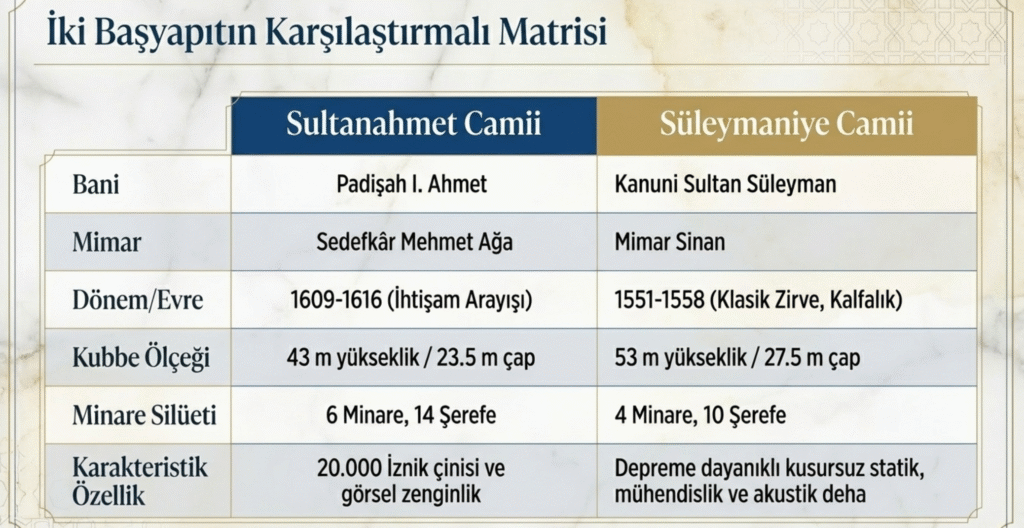 İki Başyapıtın Karşılaştırmalı Matrisi

| | Sultanahmet Camii | Süleymaniye Camii |
|---|---|---|
| Bani | Padişah I. Ahmet | Kanuni Sultan Süleyman |
| Mimar | Sedefkâr Mehmet Ağa | Mimar Sinan |
| Dönem/Evre | 1609-1616 (İhtişam Arayışı) | 1551-1558 (Klasik Zirve, Kalfalık) |
| Kubbe Ölçeği | 43 m yükseklik / 23.5 m çap | 53 m yükseklik / 27.5 m çap |
| Minare Silüeti | 6 Minare, 14 Şerefe | 4 Minare, 10 Şerefe |
| Karakteristik Özellik | 20.000 İznik çinisi ve görsel zenginlik | Depreme dayanıklı kusursuz statik, mühendislik ve akustik deha |